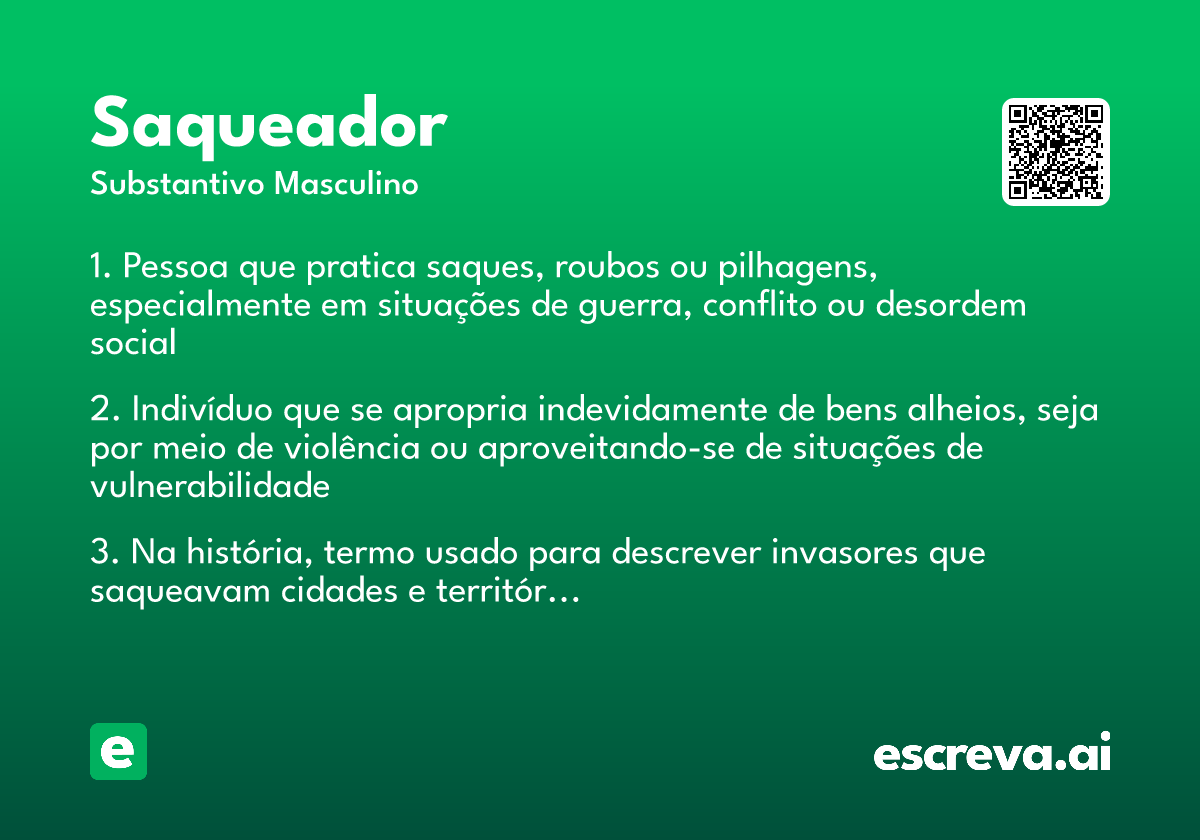 Saqueador
Substantivo Masculino

1. Pessoa que pratica saques, roubos ou pilhagens, especialmente em situações de guerra, conflito ou desordem social

2. Indivíduo que se apropria indevidamente de bens alheios, seja por meio de violência ou aproveitando-se de situações de vulnerabilidade

3. Na história, termo usado para descrever invasores que saqueavam cidades e territór...

e

escreva.ai